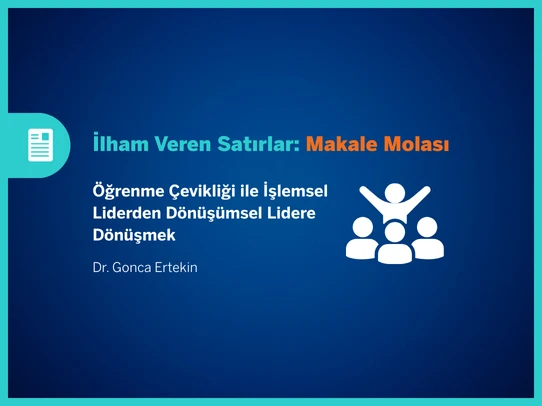 İlham Veren Satırlar: Makale Molası

Öğrenme Çevikliği ile İşlemsel Liderden Dönüşümsel Lidere Dönüşmek

Dr. Gonca Ertekin